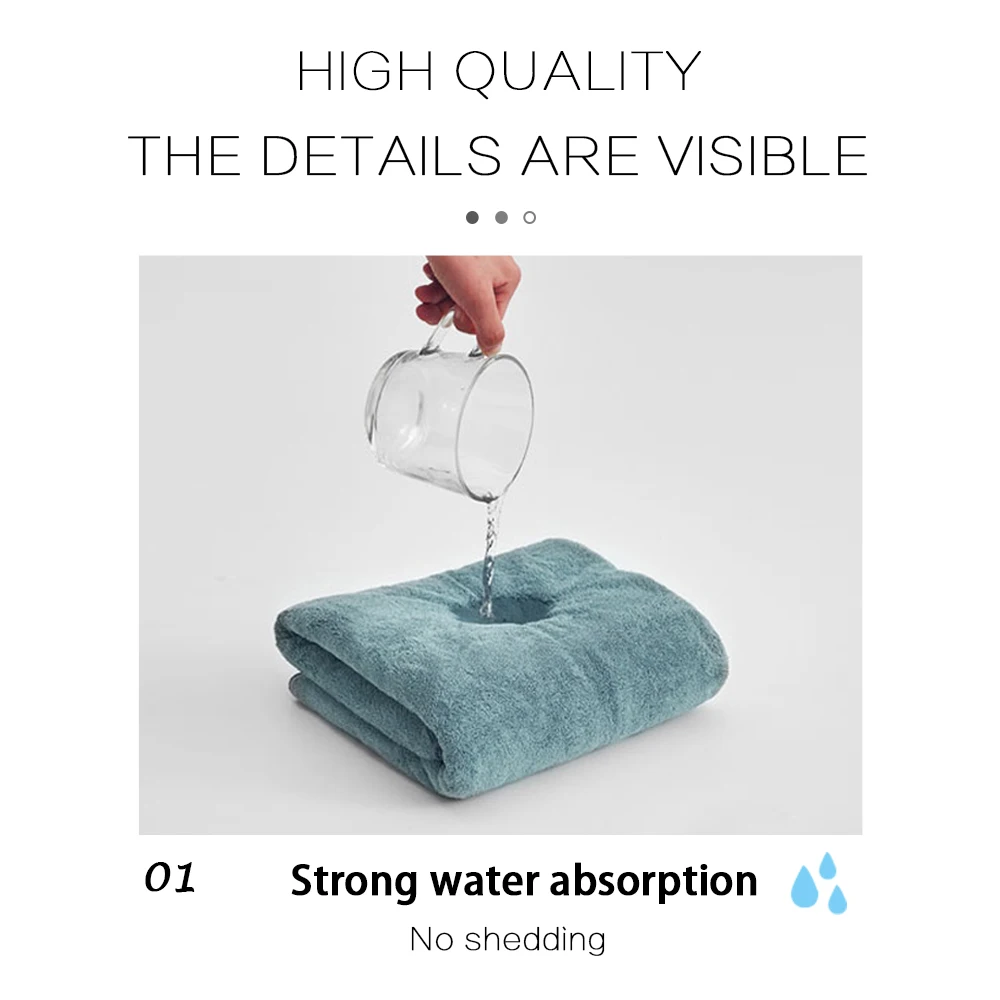 HIGH QUALITY
THE DETAILS ARE VISIBLE

01 Strong water absorption

No shedding